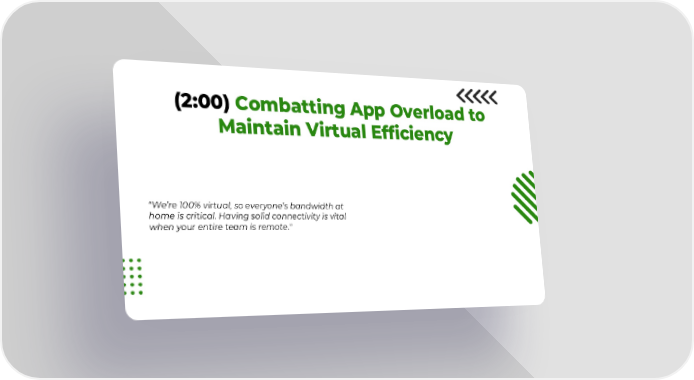 (2:00) Combatting App Overload to Maintain Virtual Efficiency

"We're 100% virtual, so everyone's bandwidth at home is critical. Having solid connectivity is vital when your entire team is remote."